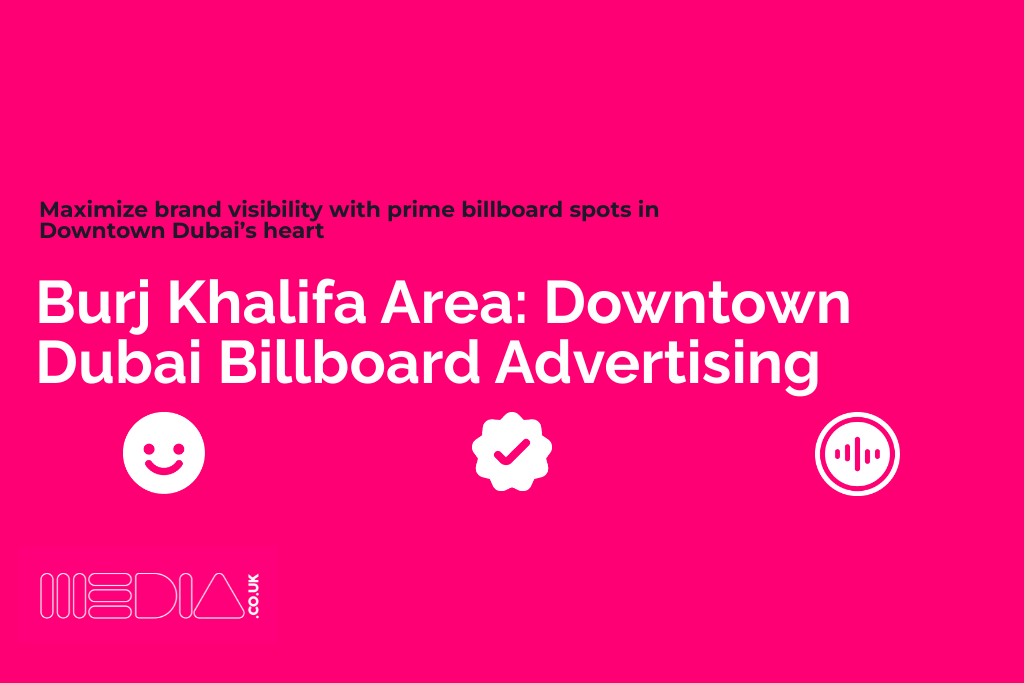 Maximize brand visibility with prime billboard spots in Downtown Dubai's heart

Burj Khalifa Area: Downtown Dubai Billboard Advertising

MEDIA .CO.UK